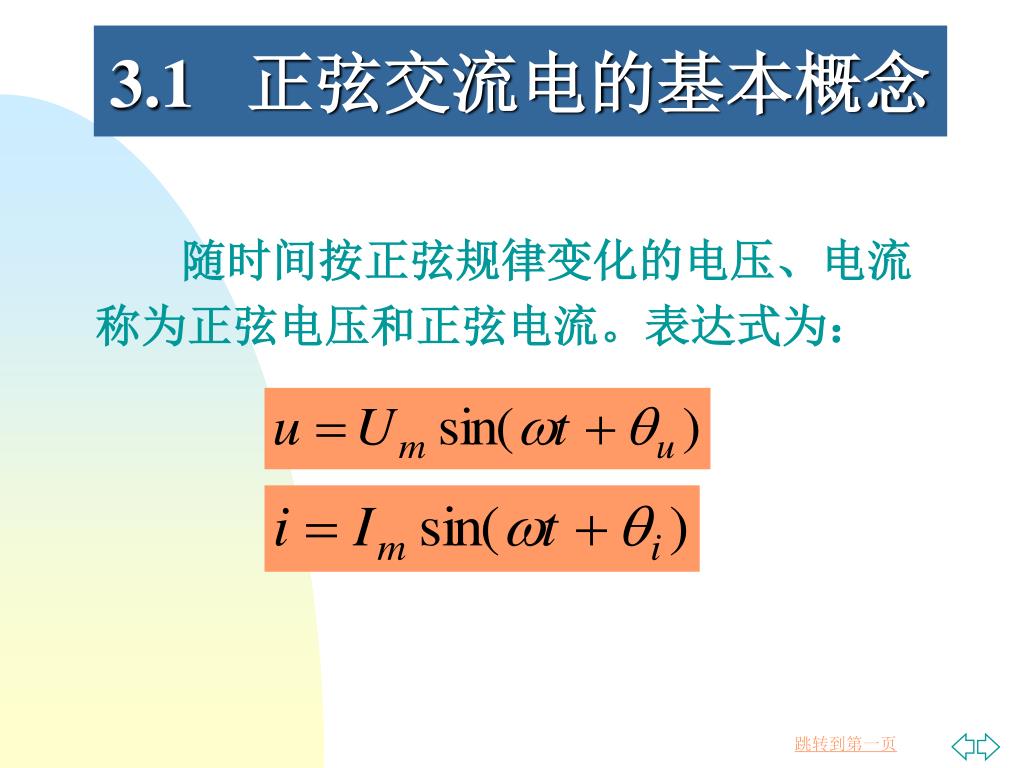 3.1 正弦交流电的基本概念

随时间按正弦规律变化的电压、电流称为正弦电压和正弦电流。表达式为：

$u = U_m \sin(\omega t + \theta_u)$

$i = I_m \sin(\omega t + \theta_i)$

跳转到第一页